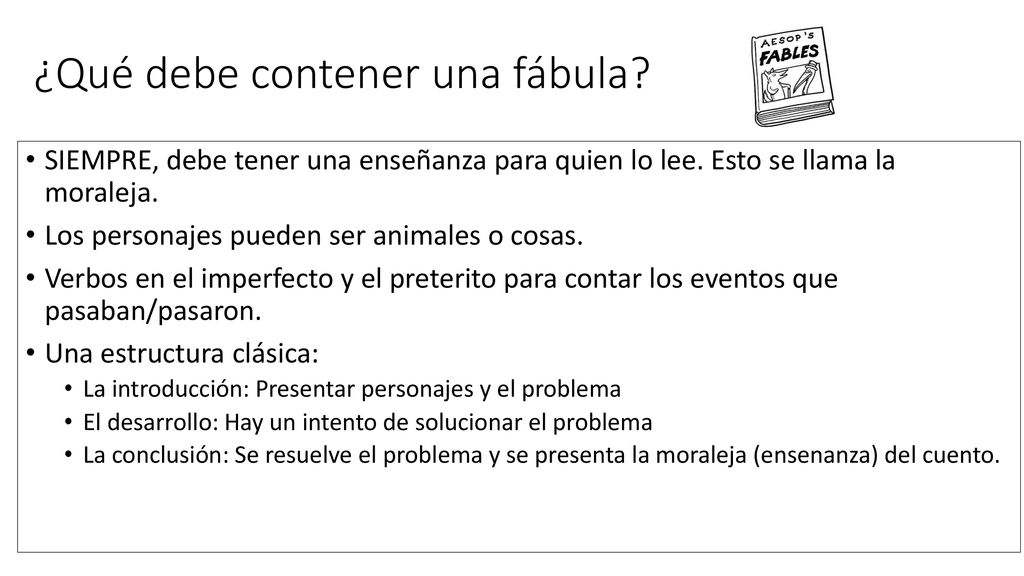 ¿Qué debe contener una fábula?

AESOP'S FABLES

• SIEMPRE, debe tener una enseñanza para quien lo lee. Esto se llama la moraleja.
• Los personajes pueden ser animales o cosas.
• Verbos en el imperfecto y el preterito para contar los eventos que pasaban/pasaron.
• Una estructura clásica:
  • La introducción: Presentar personajes y el problema
  • El desarrollo: Hay un intento de solucionar el problema
  • La conclusión: Se resuelve el problema y se presenta la moraleja (ensenanza) del cuento.